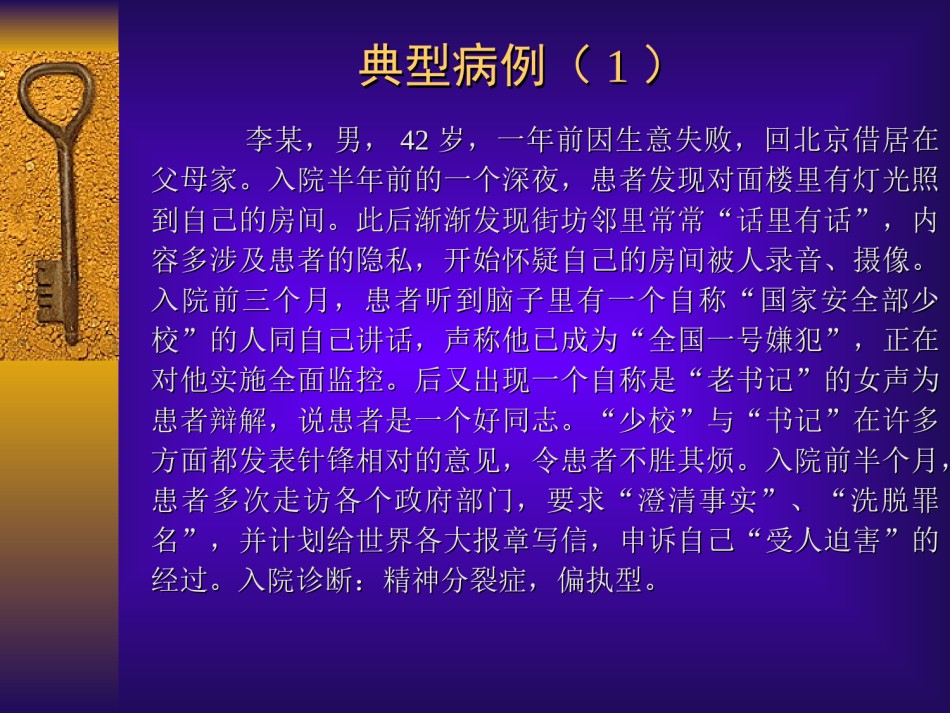 典型病例（１）

李某，男，42 岁，一年前因生意失败，回北京借居在父母家。入院半年前的一个深夜，患者发现对面楼里有灯光照到自己的房间。此后渐渐发现街坊邻里常常“话里有话”，内容多涉及患者的隐私，开始怀疑自己的房间被人录音、摄像。入院前三个月，患者听到脑子里有一个自称“国家安全部少校”的人同自己讲话，声称他已成为“全国一号嫌犯”，正在对他实施全面监控。后又出现一个自称是“老书记”的女声为患者辩解，说患者是一个好同志。“少校”与“书记”在许多方面都发表针锋相对的意见，令患者不胜其烦。入院前半个月，患者多次走访各个政府部门，要求“澄清事实”、“洗脱罪名”，并计划给世界各大报章写信，申诉自己“受人迫害”的经过。入院诊断：精神分裂症，偏执型。